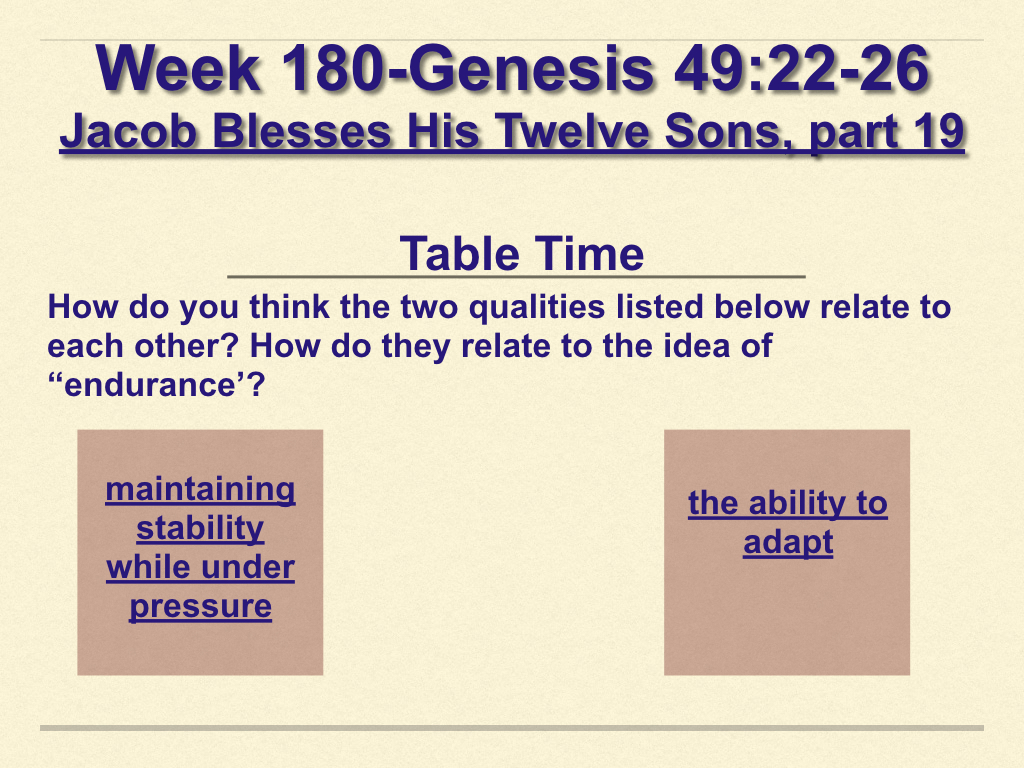 Week 180-Genesis 49:22-26
Jacob Blesses His Twelve Sons, part 19

Table Time

How do you think the two qualities listed below relate to each other? How do they relate to the idea of “endurance’?

maintaining stability while under pressure

the ability to adapt